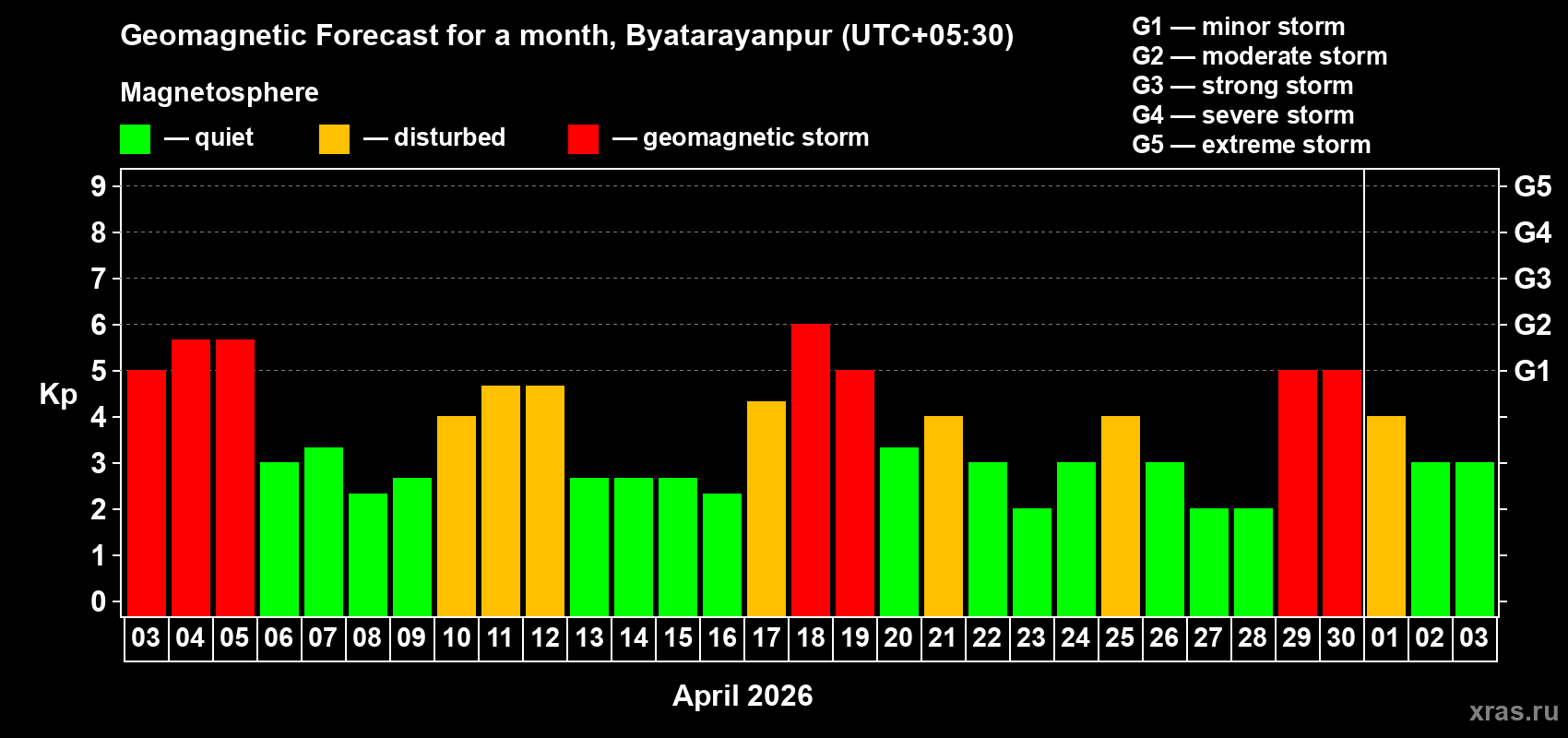 Geomagnetic Forecast for a month, Byatarayanpur (UTC+05:30)

Magnetosphere

— quiet — disturbed — geomagnetic storm

G1 — minor storm
G2 — moderate storm
G3 — strong storm
G4 — severe storm
G5 — extreme storm

Kp

9
8
7
6
5
4
3
2
1
0

G5
G4
G3
G2
G1

03 04 05 06 07 08 09 10 11 12 13 14 15 16 17 18 19 20 21 22 23 24 25 26 27 28 29 30 01 02 03

April 2026

xras.ru